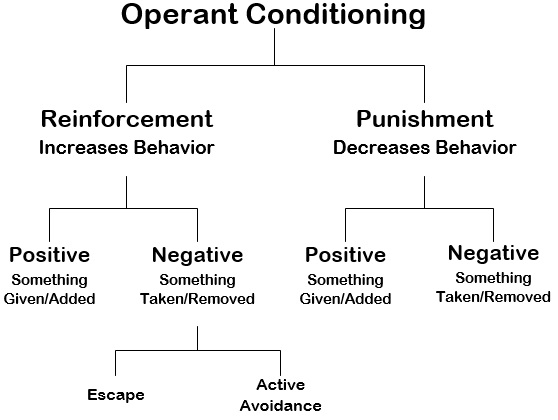 Operant Conditioning

Reinforcement
Increases Behavior

Punishment
Decreases Behavior

Positive
Something Given/Added

Negative
Something Taken/Removed

Positive
Something Given/Added

Negative
Something Taken/Removed

Escape

Active Avoidance